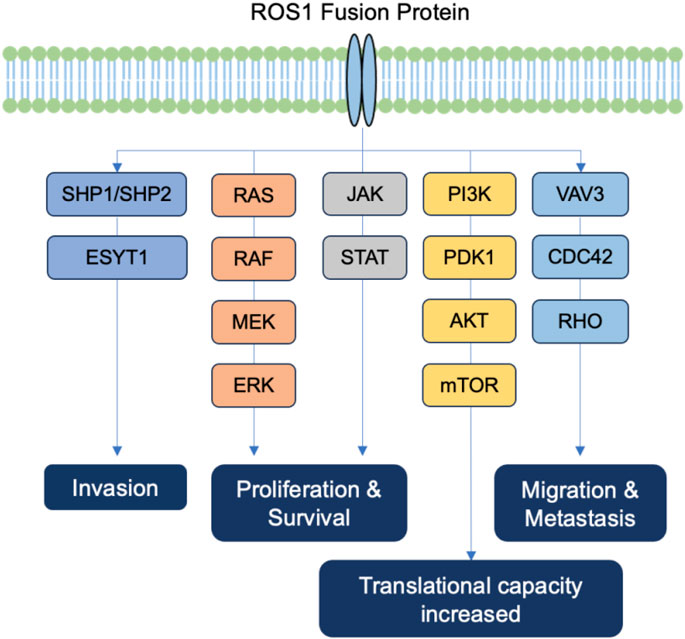 ROS1 Fusion Protein

SHP1/SHP2
ESYT1

RAS
RAF
MEK
ERK

JAK
STAT

PI3K
PDK1
AKT
mTOR

VAV3
CDC42
RHO

Invasion

Proliferation & Survival

Migration & Metastasis

Translational capacity increased